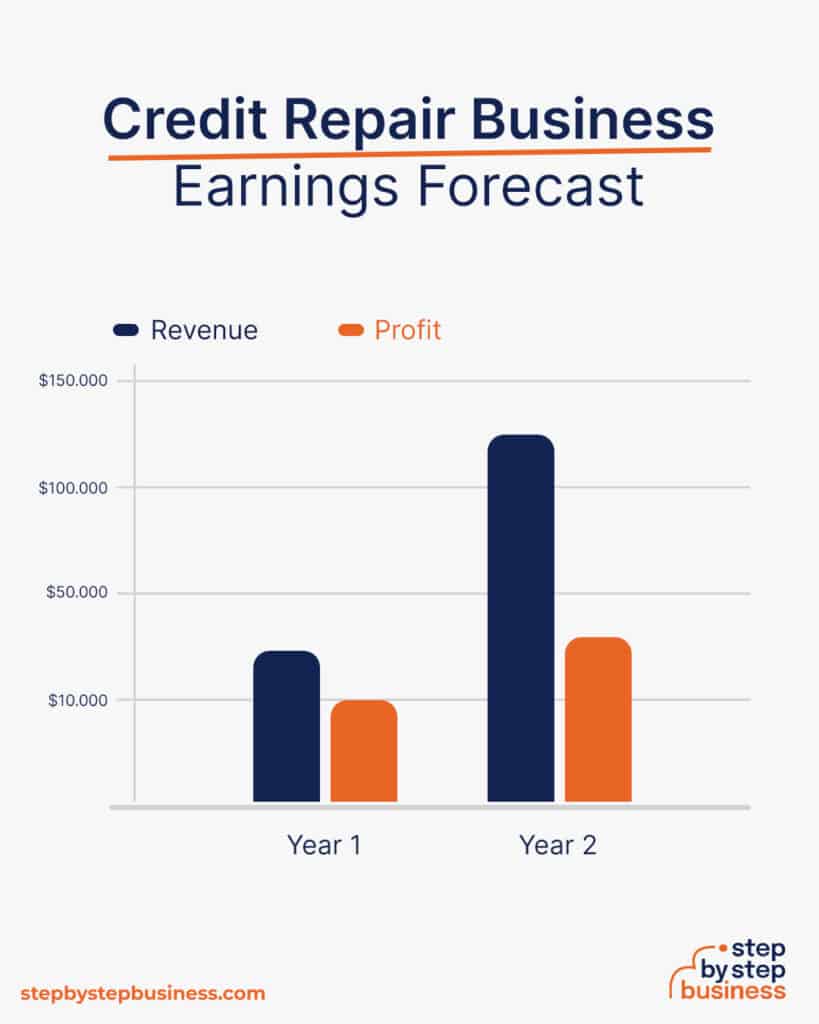 Credit Repair Business
Earnings Forecast

Revenue
Profit

$150.000
$100.000
$50.000
$10.000

Year 1
Year 2

stepbystepbusiness.com

step by step business